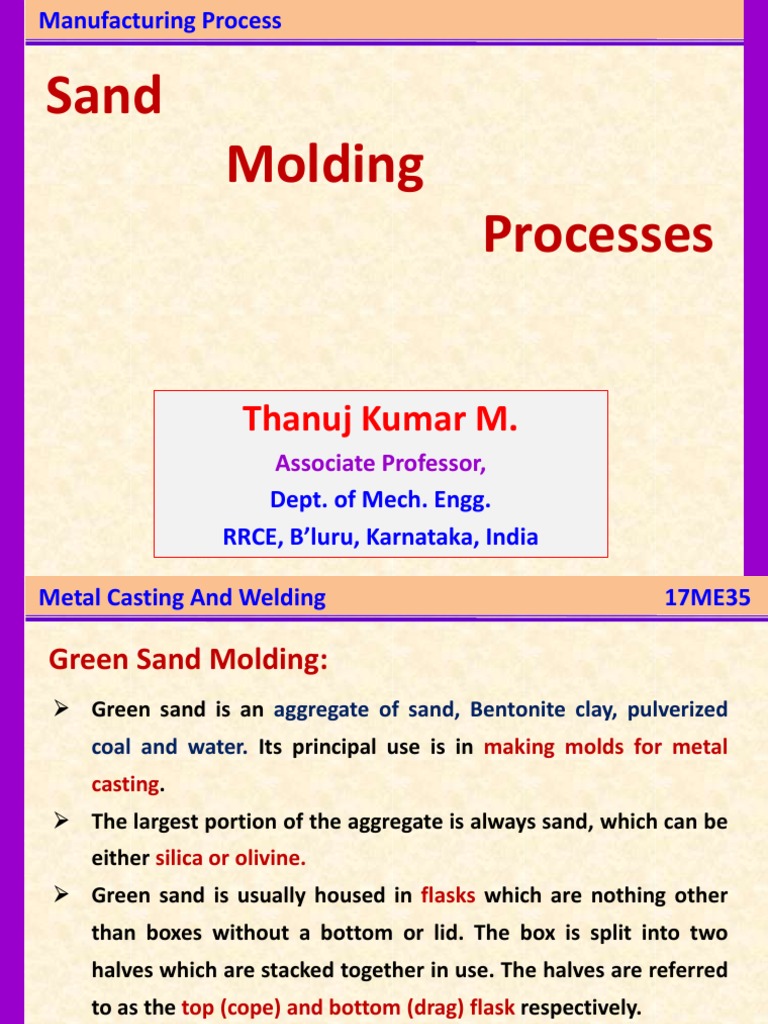 Manufacturing Process

Sand

Molding

Processes

Thanuj Kumar M.

Associate Professor,

Dept. of Mech. Engg.

RRCE, B'luru, Karnataka, India

Metal Casting And Welding 17ME35

Green Sand Molding:

➢ Green sand is an aggregate of sand, Bentonite clay, pulverized coal and water. Its principal use is in making molds for metal casting.

➢ The largest portion of the aggregate is always sand, which can be either silica or olivine.

➢ Green sand is usually housed in flasks which are nothing other than boxes without a bottom or lid. The box is split into two halves which are stacked together in use. The halves are referred to as the top (cope) and bottom (drag) flask respectively.